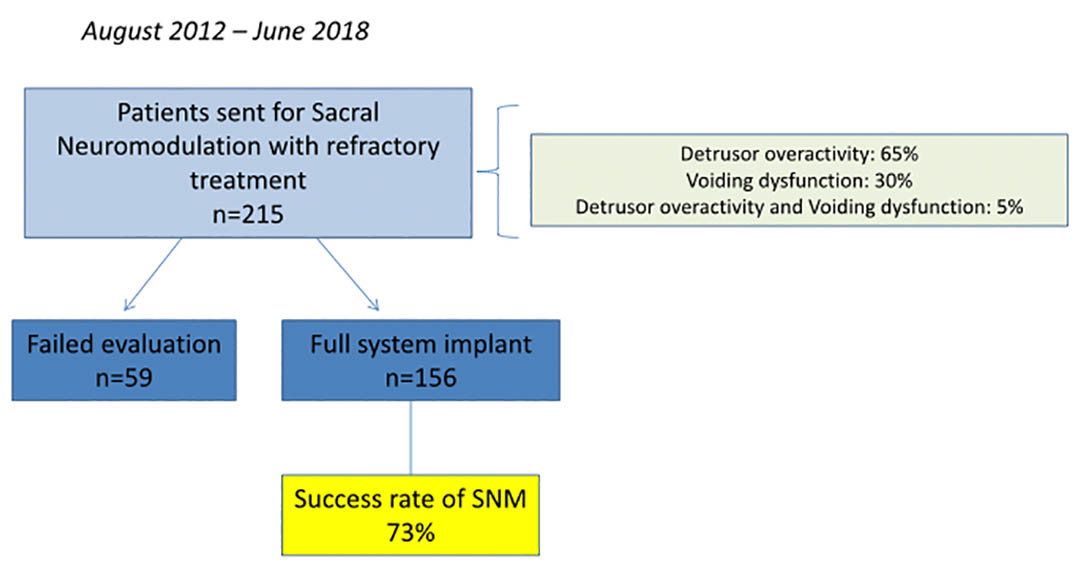 August 2012 – June 2018

Patients sent for Sacral Neuromodulation with refractory treatment
n=215

Detrusor overactivity: 65%
Voiding dysfunction: 30%
Detrusor overactivity and Voiding dysfunction: 5%

Failed evaluation
n=59

Full system implant
n=156

Success rate of SNM
73%